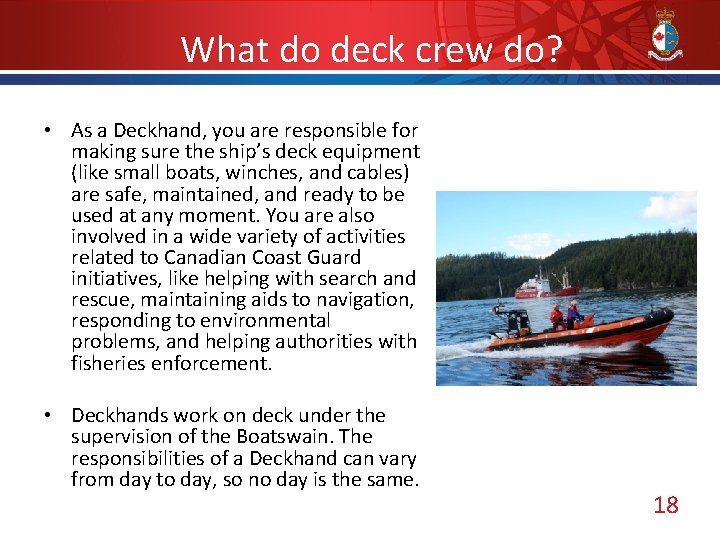 What do deck crew do?

• As a Deckhand, you are responsible for making sure the ship's deck equipment (like small boats, winches, and cables) are safe, maintained, and ready to be used at any moment. You are also involved in a wide variety of activities related to Canadian Coast Guard initiatives, like helping with search and rescue, maintaining aids to navigation, responding to environmental problems, and helping authorities with fisheries enforcement.

• Deckhands work on deck under the supervision of the Boatswain. The responsibilities of a Deckhand can vary from day to day, so no day is the same.

18